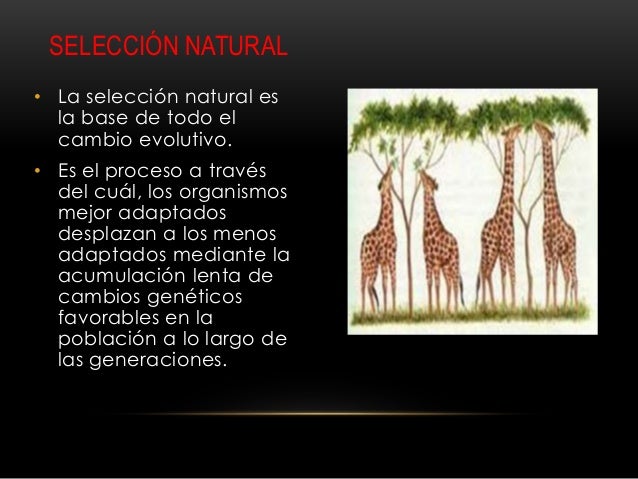 SELECCIÓN NATURAL

• La selección natural es la base de todo el cambio evolutivo.

• Es el proceso a través del cuál, los organismos mejor adaptados desplazan a los menos adaptados mediante la acumulación lenta de cambios genéticos favorables en la población a lo largo de las generaciones.